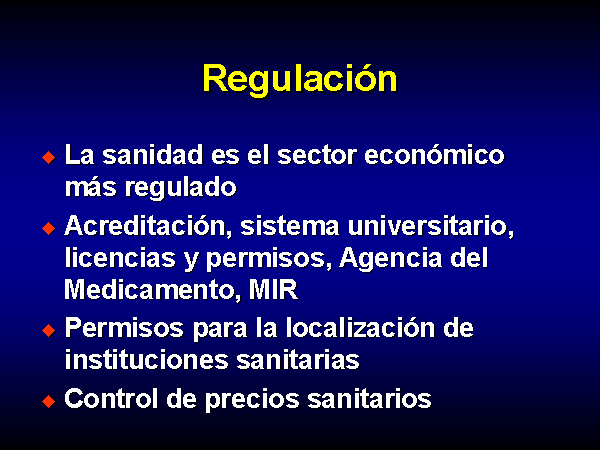 Regulación

◆ La sanidad es el sector económico más regulado

◆ Acreditación, sistema universitario, licencias y permisos, Agencia del Medicamento, MIR

◆ Permisos para la localización de instituciones sanitarias

◆ Control de precios sanitarios